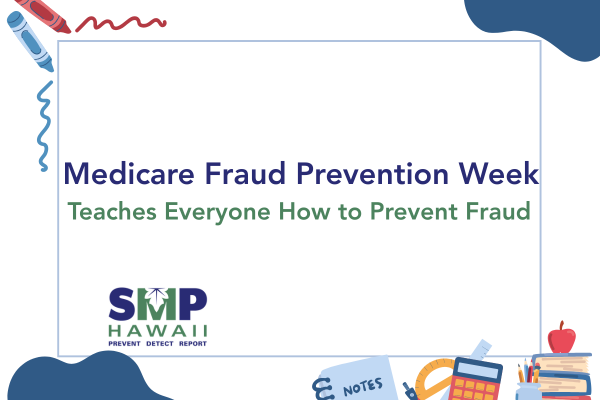 Medicare Fraud Prevention Week
Teaches Everyone How to Prevent Fraud

SMP
HAWAII
PREVENT DETECT REPORT

NOTES